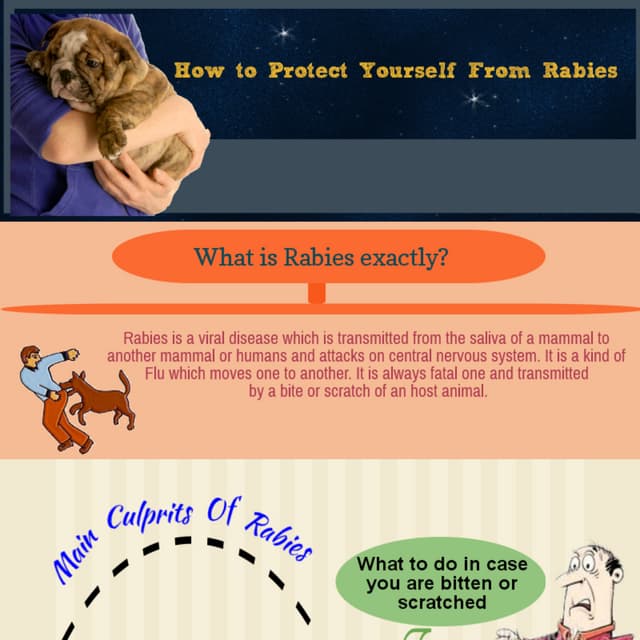 How to Protect Yourself From Rabies

What is Rabies exactly?

Rabies is a viral disease which is transmitted from the saliva of a mammal to another mammal or humans and attacks on central nervous system. It is a kind of Flu which moves one to another. It is always fatal one and transmitted by a bite or scratch of an host animal.

Main Culprits Of Rabies

What to do in case you are bitten or scratched